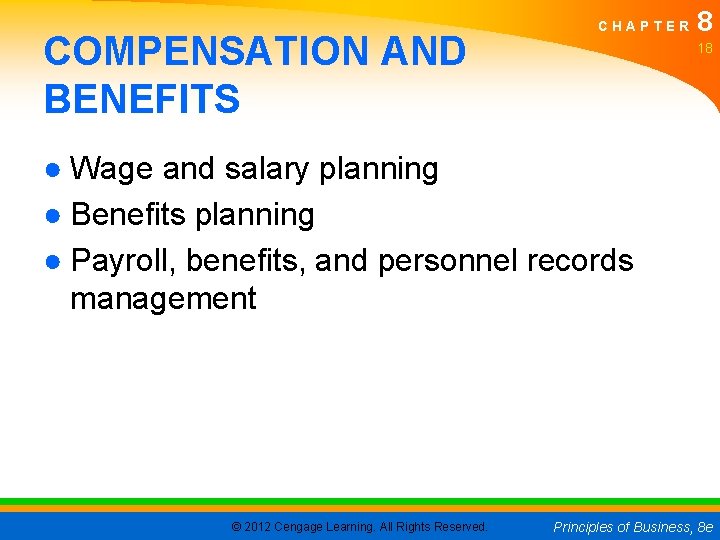 CHAPTER 8
18

COMPENSATION AND BENEFITS

● Wage and salary planning
● Benefits planning
● Payroll, benefits, and personnel records management

© 2012 Cengage Learning. All Rights Reserved.

Principles of Business, 8e